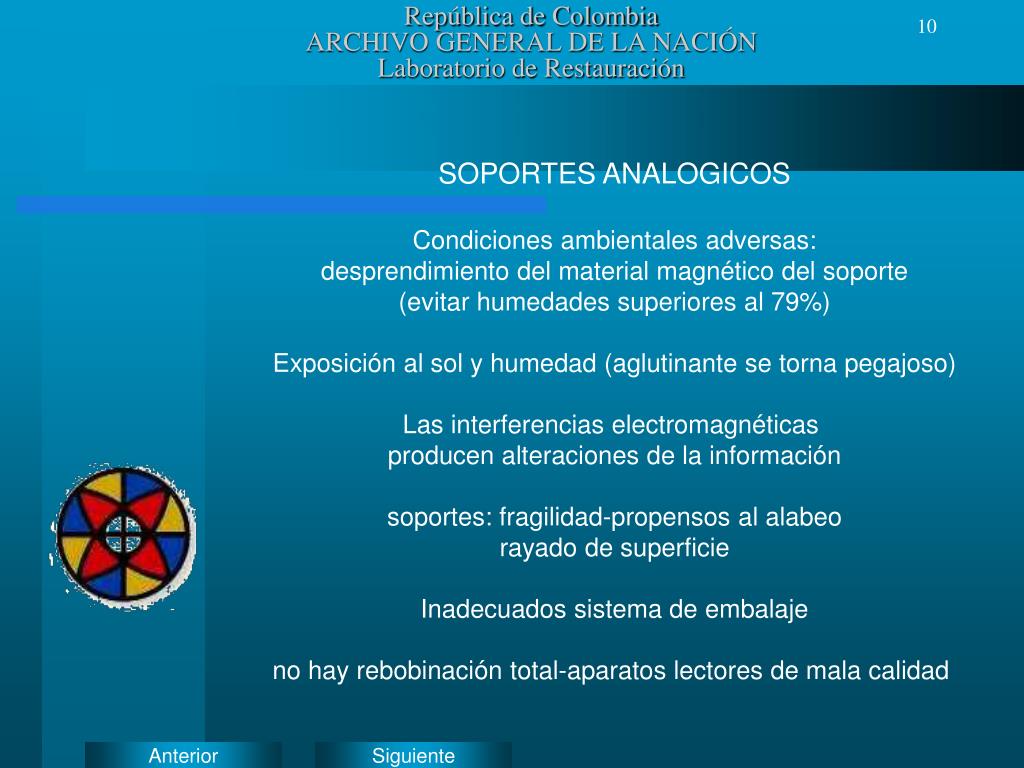 República de Colombia
ARCHIVO GENERAL DE LA NACIÓN
Laboratorio de Restauración

10

SOPORTES ANALOGICOS

Condiciones ambientales adversas:
desprendimiento del material magnético del soporte
(evitar humedades superiores al 79%)

Exposición al sol y humedad (aglutinante se torna pegajoso)

Las interferencias electromagnéticas
producen alteraciones de la información

soportes: fragilidad-propensos al alabeo
rayado de superficie

Inadecuados sistema de embalaje

no hay rebobinación total-aparatos lectores de mala calidad

Anterior

Siguiente